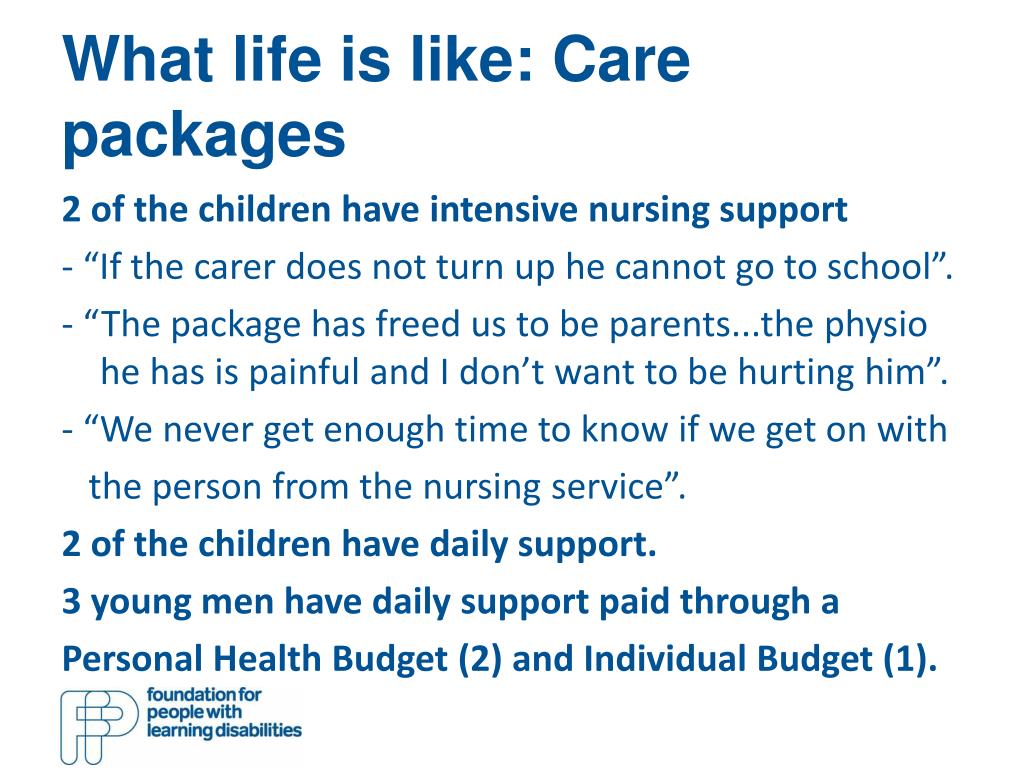 What life is like: Care packages

2 of the children have intensive nursing support

- “If the carer does not turn up he cannot go to school”.

- “The package has freed us to be parents...the physio he has is painful and I don’t want to be hurting him”.

- “We never get enough time to know if we get on with the person from the nursing service”.

2 of the children have daily support.

3 young men have daily support paid through a Personal Health Budget (2) and Individual Budget (1).

foundation for people with learning disabilities